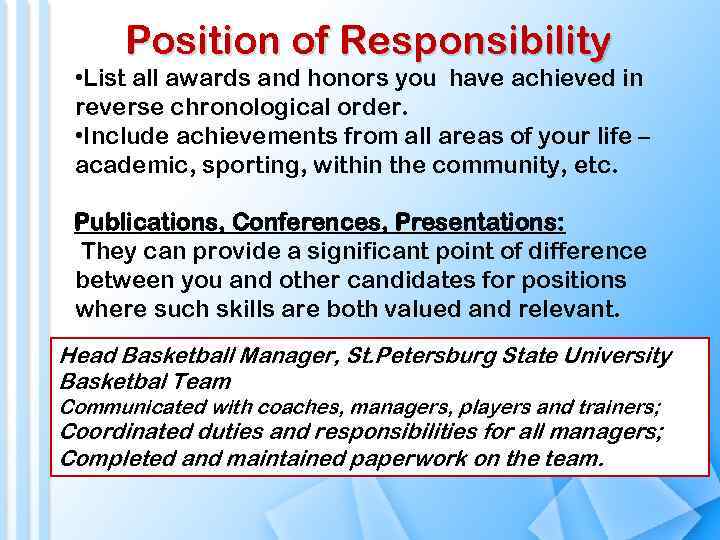 Position of Responsibility

•List all awards and honors you have achieved in reverse chronological order.
•Include achievements from all areas of your life – academic, sporting, within the community, etc.

Publications, Conferences, Presentations:
They can provide a significant point of difference between you and other candidates for positions where such skills are both valued and relevant.

Head Basketball Manager, St.Petersburg State University Basketbal Team
Communicated with coaches, managers, players and trainers;
Coordinated duties and responsibilities for all managers;
Completed and maintained paperwork on the team.